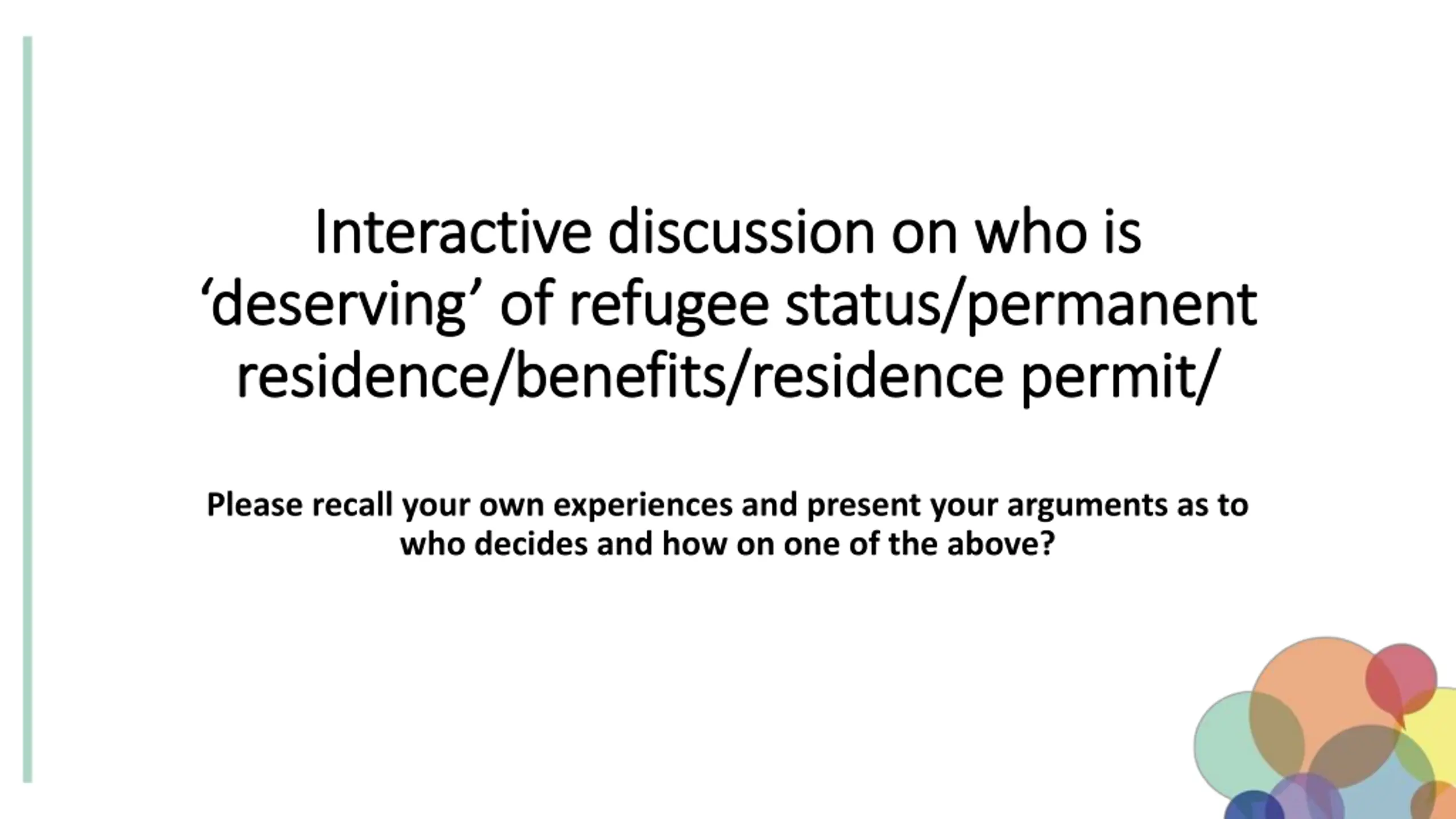 Interactive discussion on who is ‘deserving’ of refugee status/permanent residence/benefits/residence permit/

Please recall your own experiences and present your arguments as to who decides and how on one of the above?